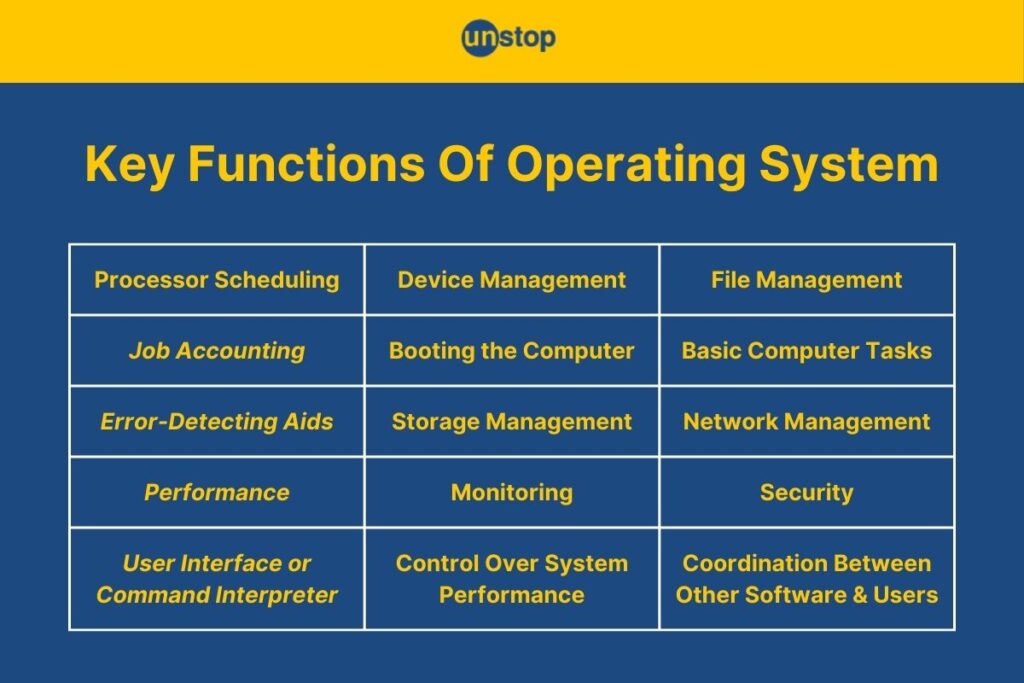 unstop

Key Functions Of Operating System

| Processor Scheduling | Device Management | File Management |
|---|---|---|
| Job Accounting | Booting the Computer | Basic Computer Tasks |
| Error-Detecting Aids | Storage Management | Network Management |
| Performance | Monitoring | Security |
| User Interface or Command Interpreter | Control Over System Performance | Coordination Between Other Software & Users |